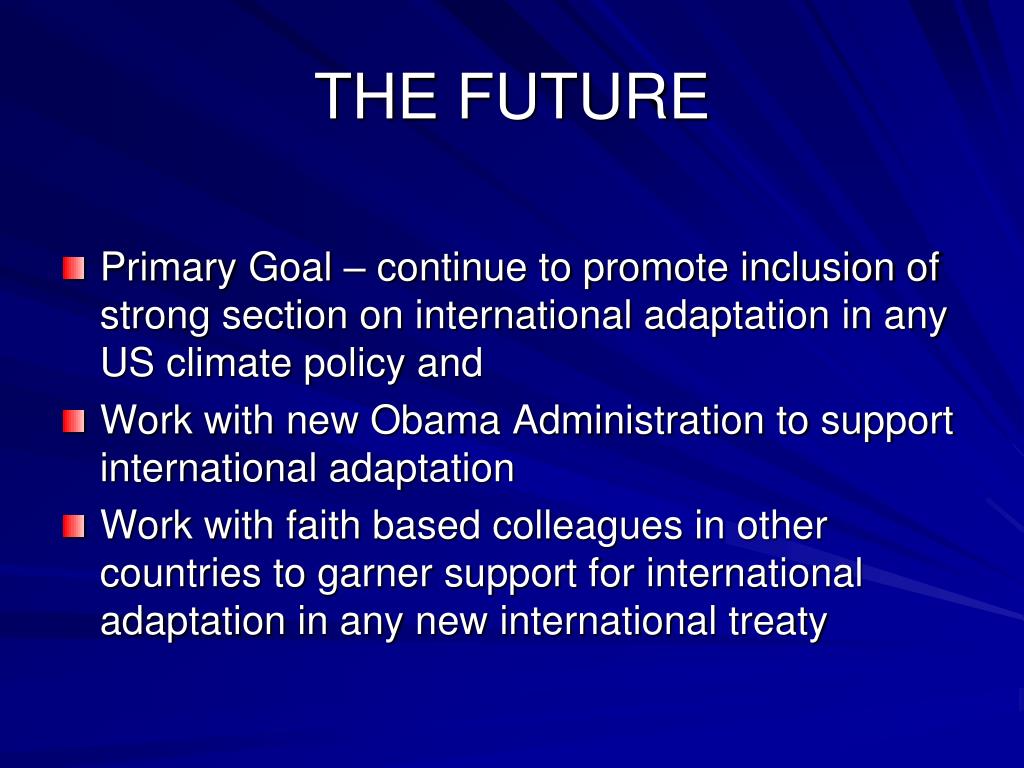 THE FUTURE

Primary Goal – continue to promote inclusion of strong section on international adaptation in any US climate policy and

Work with new Obama Administration to support international adaptation

Work with faith based colleagues in other countries to garner support for international adaptation in any new international treaty